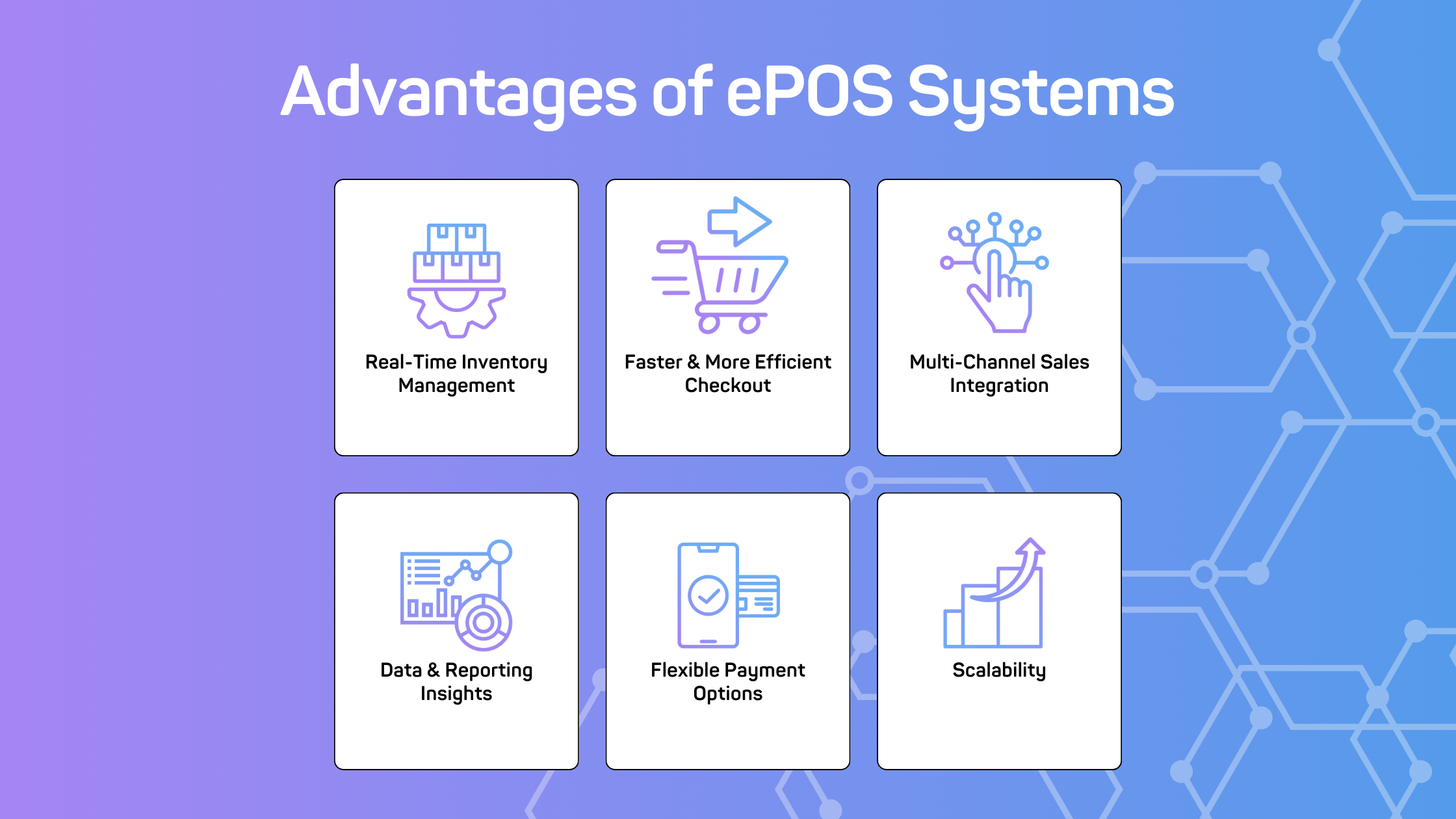 Advantages of ePOS Systems

Real-Time Inventory Management

Faster & More Efficient Checkout

Multi-Channel Sales Integration

Data & Reporting Insights

Flexible Payment Options

Scalability